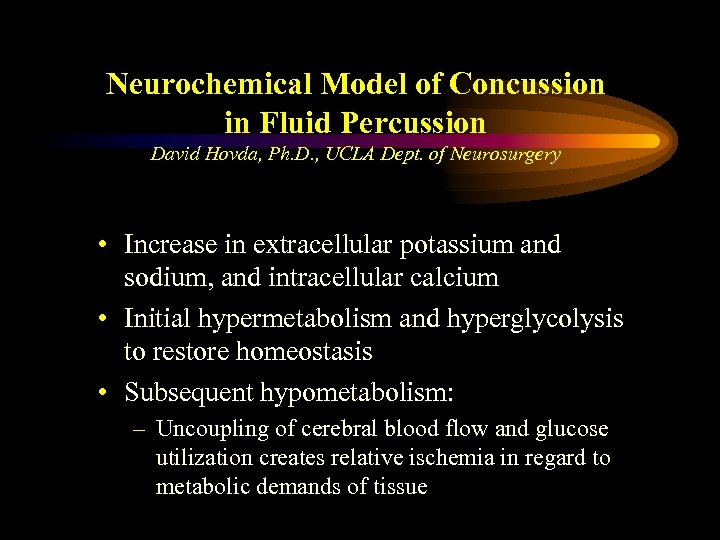 Neurochemical Model of Concussion in Fluid Percussion
David Hovda, Ph.D., UCLA Dept. of Neurosurgery

• Increase in extracellular potassium and sodium, and intracellular calcium
• Initial hypermetabolism and hyperglycolysis to restore homeostasis
• Subsequent hypometabolism:
– Uncoupling of cerebral blood flow and glucose utilization creates relative ischemia in regard to metabolic demands of tissue